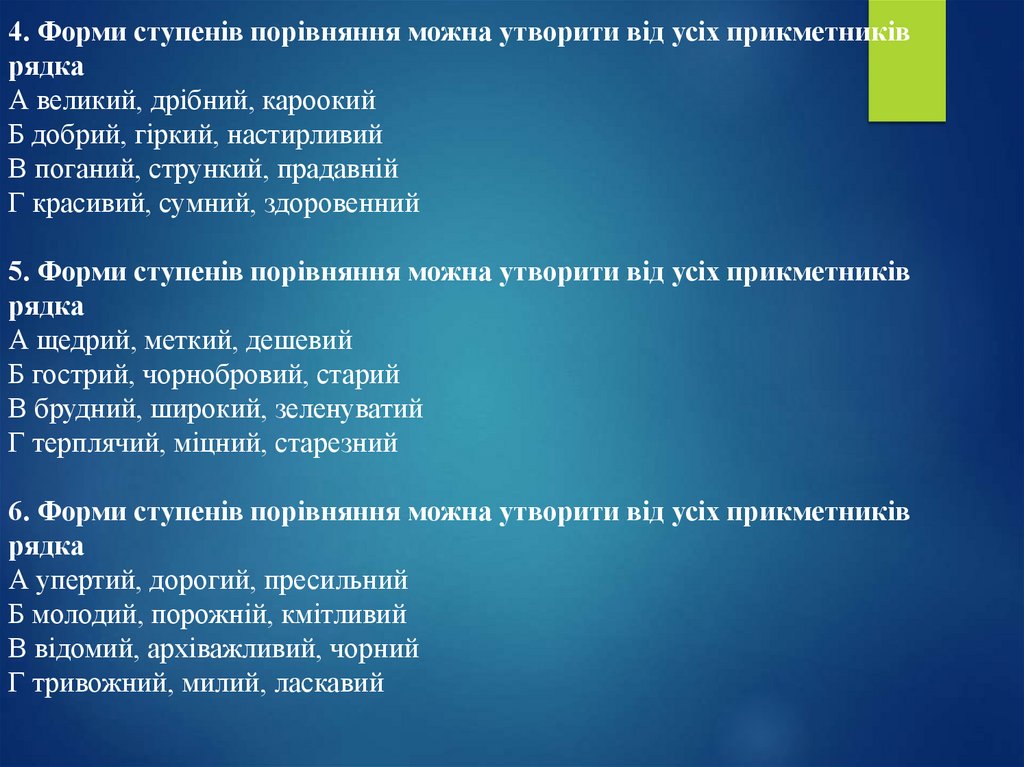 4. Форми ступенів порівняння можна утворити від усіх прикметників рядка
А великий, дрібний, кароокий
Б добрий, гіркий, настирливий
В поганий, стрункий, прадавній
Г красивий, сумний, здоровенний

5. Форми ступенів порівняння можна утворити від усіх прикметників рядка
А щедрий, меткий, дешевий
Б гострий, чорнобровий, старий
В брудний, широкий, зеленуватий
Г терплячий, міцний, старезний

6. Форми ступенів порівняння можна утворити від усіх прикметників рядка
А упертий, дорогий, пресильний
Б молодий, порожній, кмітливий
В відомий, архіважливий, чорний
Г тривожний, милий, ласкавий